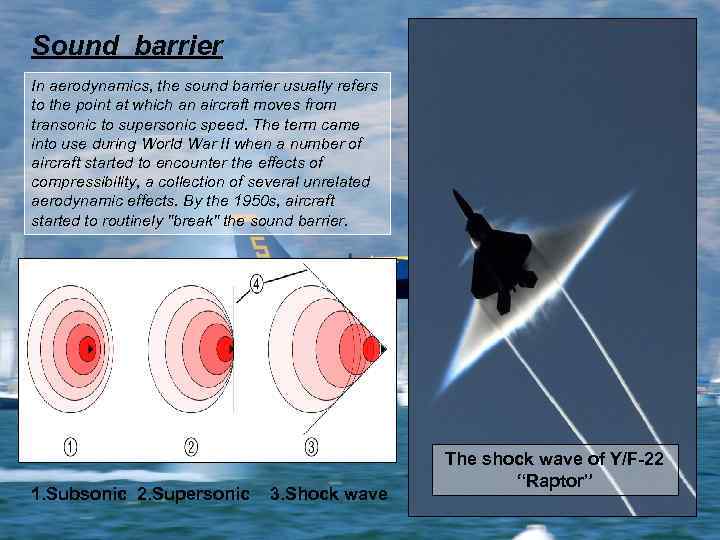 Sound barrier

In aerodynamics, the sound barrier usually refers to the point at which an aircraft moves from transonic to supersonic speed. The term came into use during World War II when a number of aircraft started to encounter the effects of compressibility, a collection of several unrelated aerodynamic effects. By the 1950s, aircraft started to routinely "break" the sound barrier.

④

①

②

③

1.Subsonic 2.Supersonic 3.Shock wave

The shock wave of Y/F-22 "Raptor"